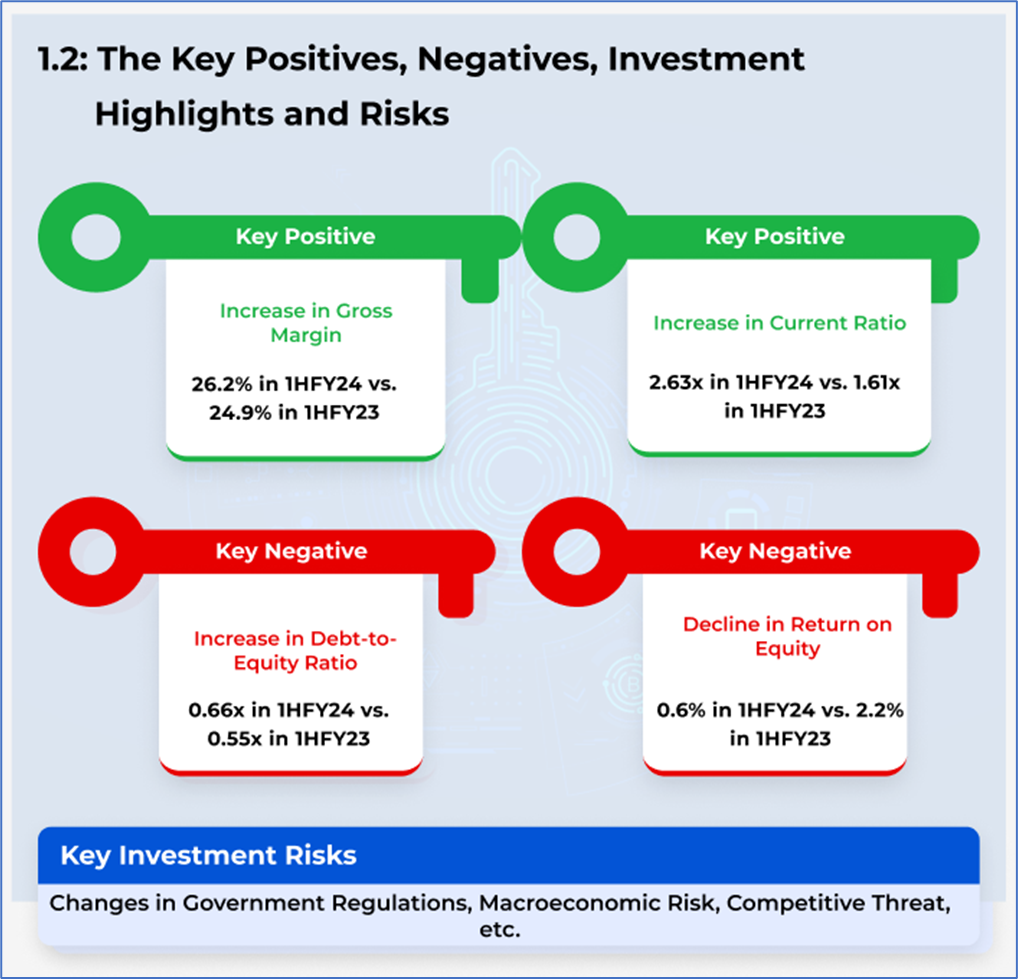 1.2: The Key Positives, Negatives, Investment Highlights and Risks

Key Positive

Increase in Gross Margin

26.2% in 1HFY24 vs. 24.9% in 1HFY23

Key Positive

Increase in Current Ratio

2.63x in 1HFY24 vs. 1.61x in 1HFY23

Key Negative

Increase in Debt-to-Equity Ratio

0.66x in 1HFY24 vs. 0.55x in 1HFY23

Key Negative

Decline in Return on Equity

0.6% in 1HFY24 vs. 2.2% in 1HFY23

Key Investment Risks

Changes in Government Regulations, Macroeconomic Risk, Competitive Threat, etc.